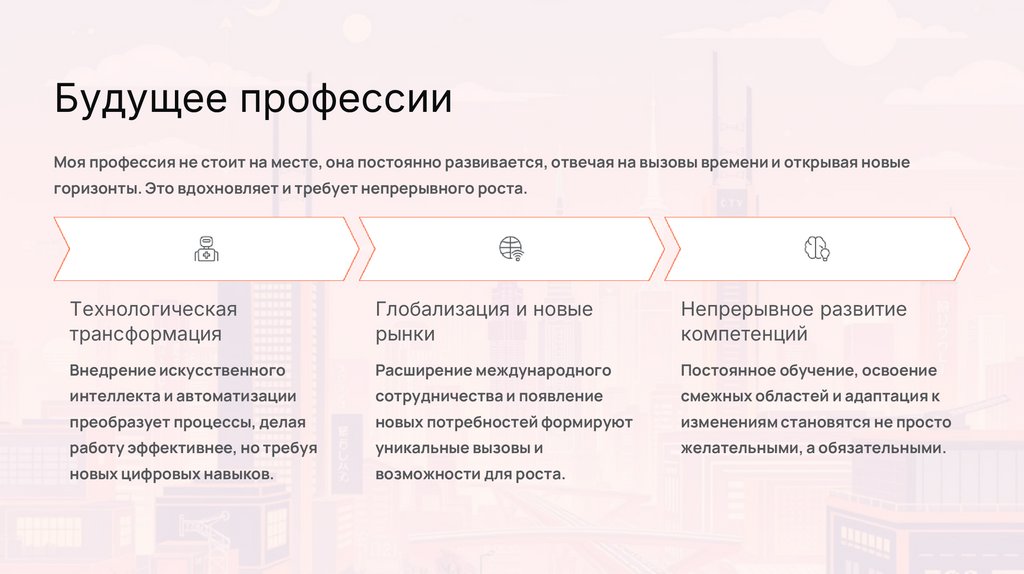 Будущее профессии

Моя профессия не стоит на месте, она постоянно развивается, отвечая на вызовы времени и открывая новые горизонты. Это вдохновляет и требует непрерывного роста.

Технологическая трансформация

Внедрение искусственного интеллекта и автоматизации преобразует процессы, делая работу эффективнее, но требуя новых цифровых навыков.

Глобализация и новые рынки

Расширение международного сотрудничества и появление новых потребностей формируют уникальные вызовы и возможности для роста.

Непрерывное развитие компетенций

Постоянное обучение, освоение смежных областей и адаптация к изменениям становятся не просто желательными, а обязательными.